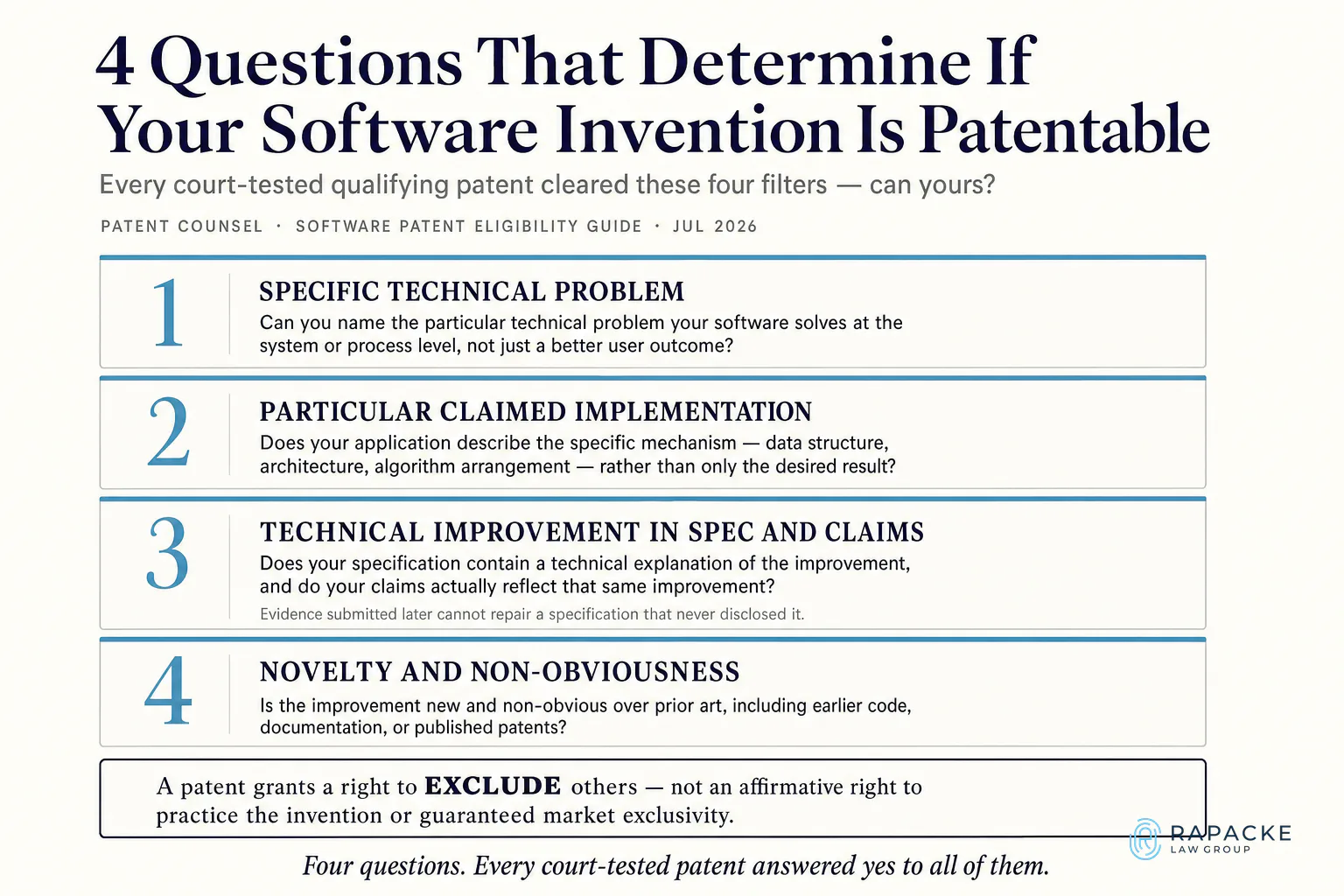 4 Questions That Determine If Your Software Invention Is Patentable

Every court-tested qualifying patent cleared these four filters — can yours?

PATENT COUNSEL · SOFTWARE PATENT ELIGIBILITY GUIDE · JUL 2026

1
SPECIFIC TECHNICAL PROBLEM
Can you name the particular technical problem your software solves at the system or process level, not just a better user outcome?

2
PARTICULAR CLAIMED IMPLEMENTATION
Does your application describe the specific mechanism — data structure, architecture, algorithm arrangement — rather than only the desired result?

3
TECHNICAL IMPROVEMENT IN SPEC AND CLAIMS
Does your specification contain a technical explanation of the improvement, and do your claims actually reflect that same improvement?
Evidence submitted later cannot repair a specification that never disclosed it.

4
NOVELTY AND NON-OBVIOUSNESS
Is the improvement new and non-obvious over prior art, including earlier code, documentation, or published patents?

A patent grants a right to EXCLUDE others — not an affirmative right to practice the invention or guaranteed market exclusivity.

RAPACKE
LAW GROUP

Four questions. Every court-tested patent answered yes to all of them.